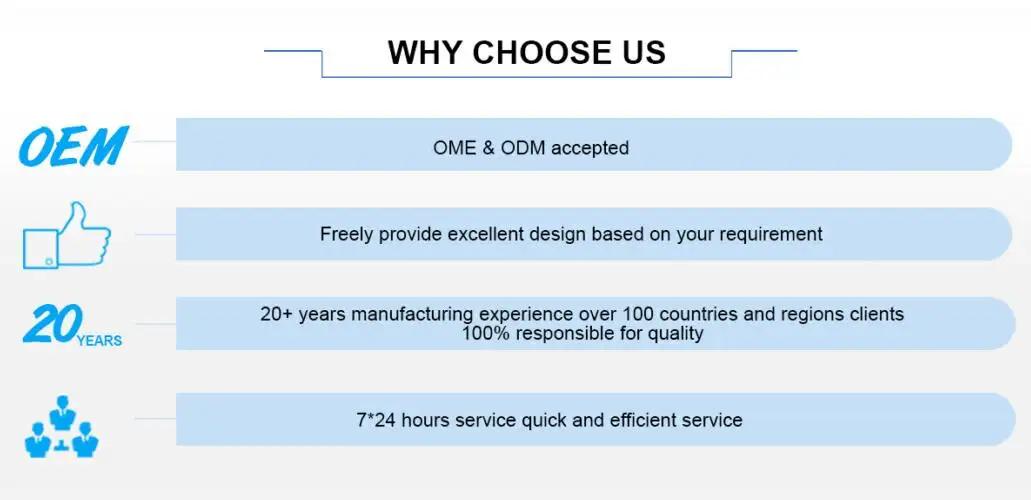 WHY CHOOSE US

OEM

OME & ODM accepted

Freely provide excellent design based on your requirement

20 YEARS

20+ years manufacturing experience over 100 countries and regions clients
100% responsible for quality

7*24 hours service quick and efficient service